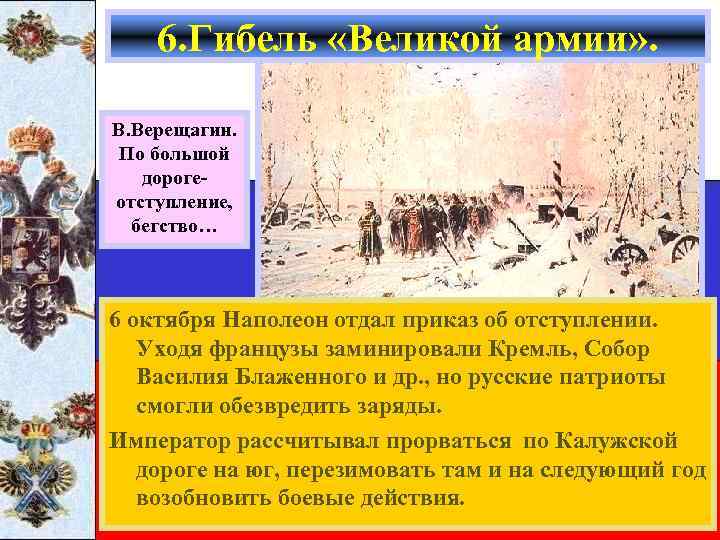 6.Гибель «Великой армии».

В.Верещагин. По большой дороге-отступление, бегство…

6 октября Наполеон отдал приказ об отступлении. Уходя французы заминировали Кремль, Собор Василия Блаженного и др., но русские патриоты смогли обезвредить заряды.

Император рассчитывал прорваться по Калужской дороге на юг, перезимовать там и на следующий год возобновить боевые действия.